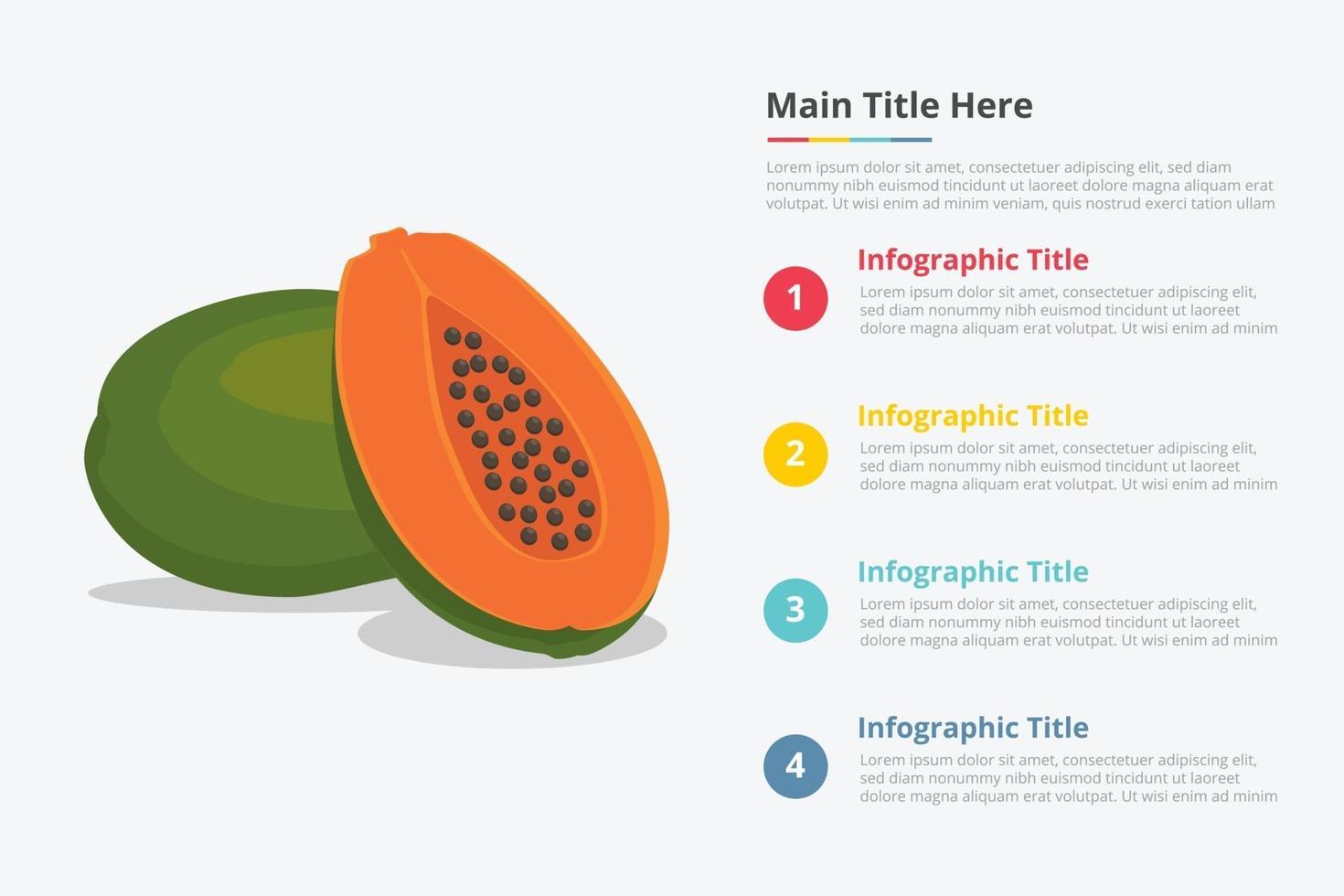 Main Title Here

Lorem ipsum dolor sit amet, consectetuer adipiscing elit, sed diam nonummy nibh euismod tincidunt ut laoreet dolore magna aliquam erat volutpat. Ut wisi enim ad minim veniam, quis nostrud exerci tation ullam

1
Infographic Title
Lorem ipsum dolor sit amet, consectetuer adipiscing elit, sed diam nonummy nibh euismod tincidunt ut laoreet dolore magna aliquam erat volutpat. Ut wisi enim ad minim

2
Infographic Title
Lorem ipsum dolor sit amet, consectetuer adipiscing elit, sed diam nonummy nibh euismod tincidunt ut laoreet dolore magna aliquam erat volutpat. Ut wisi enim ad minim

3
Infographic Title
Lorem ipsum dolor sit amet, consectetuer adipiscing elit, sed diam nonummy nibh euismod tincidunt ut laoreet dolore magna aliquam erat volutpat. Ut wisi enim ad minim

4
Infographic Title
Lorem ipsum dolor sit amet, consectetuer adipiscing elit, sed diam nonummy nibh euismod tincidunt ut laoreet dolore magna aliquam erat volutpat. Ut wisi enim ad minim